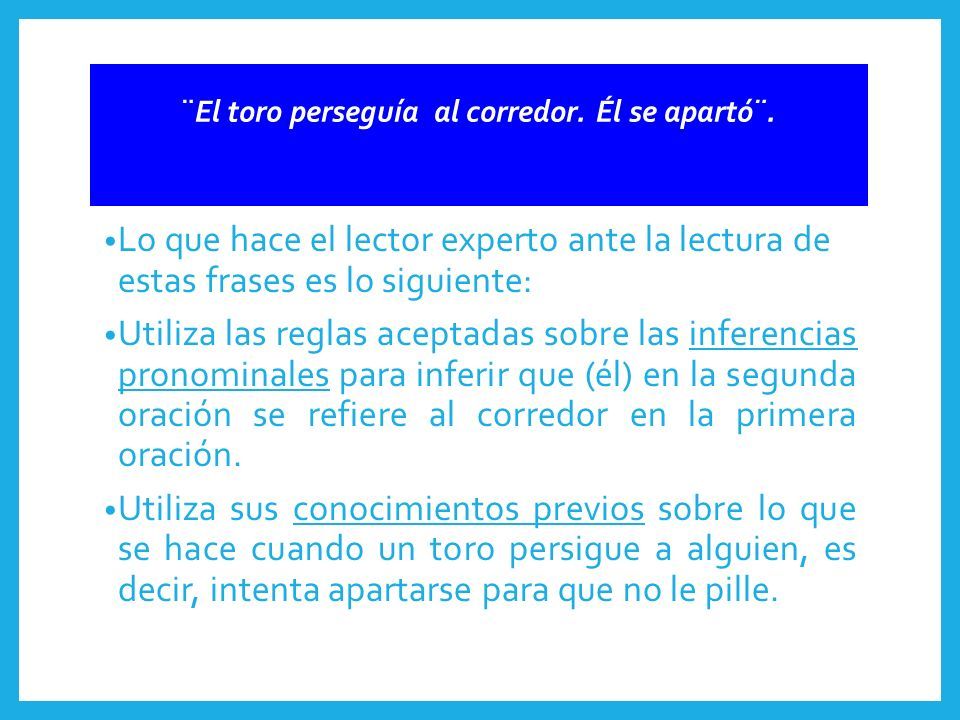 ¨El toro perseguía al corredor. Él se apartó¨.

•Lo que hace el lector experto ante la lectura de estas frases es lo siguiente:

•Utiliza las reglas aceptadas sobre las inferencias pronominales para inferir que (él) en la segunda oración se refiere al corredor en la primera oración.

•Utiliza sus conocimientos previos sobre lo que se hace cuando un toro persigue a alguien, es decir, intenta apartarse para que no le pille.